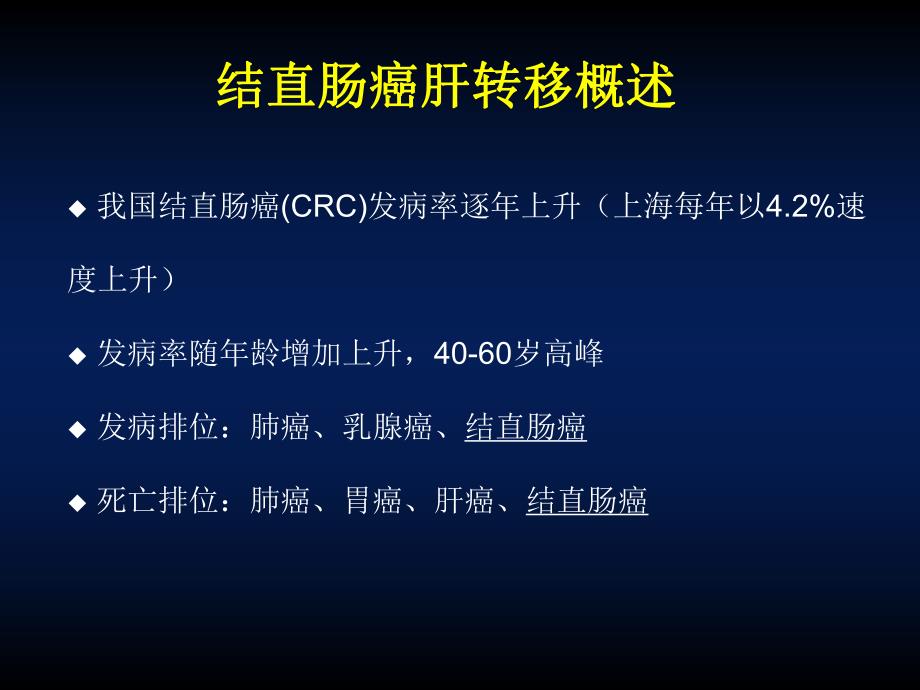 结直肠癌肝转移概述

◆ 我国结直肠癌(CRC)发病率逐年上升（上海每年以4.2%速度上升）

◆ 发病率随年龄增加上升，40-60岁高峰

◆ 发病排位：肺癌、乳腺癌、结直肠癌

◆ 死亡排位：肺癌、胃癌、肝癌、结直肠癌